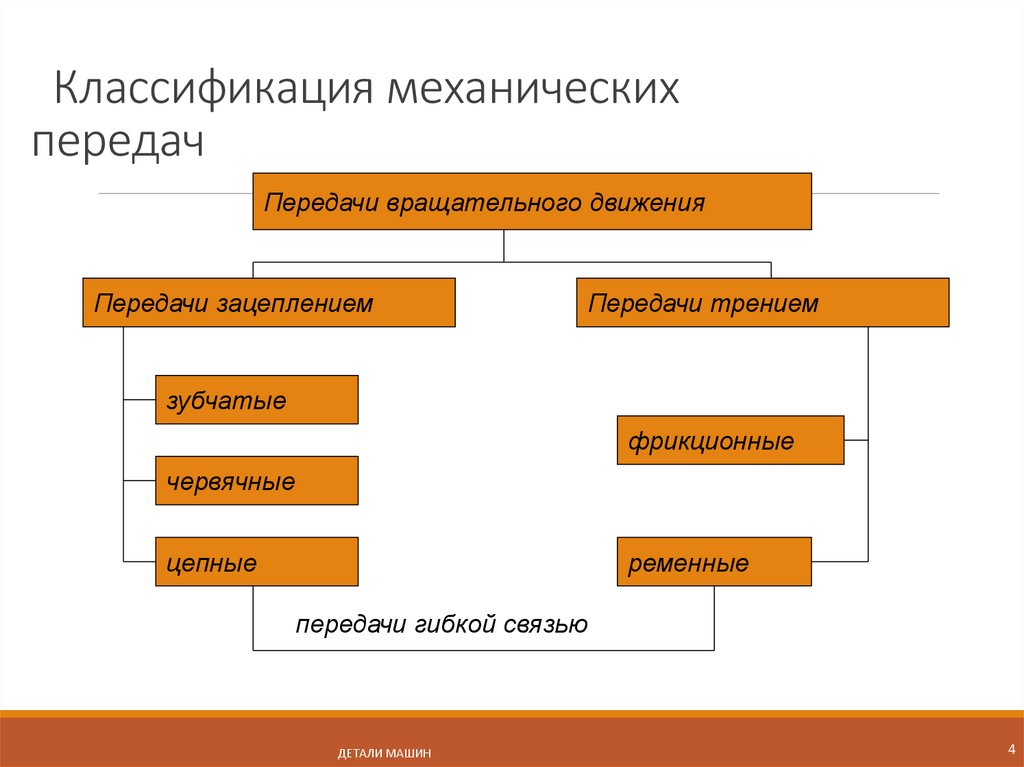 Классификация механических передач

Передачи вращательного движения

Передачи зацеплением

Передачи трением

зубчатые

червячные

цепные

фрикционные

ременные

передачи гибкой связью

ДЕТАЛИ МАШИН

4